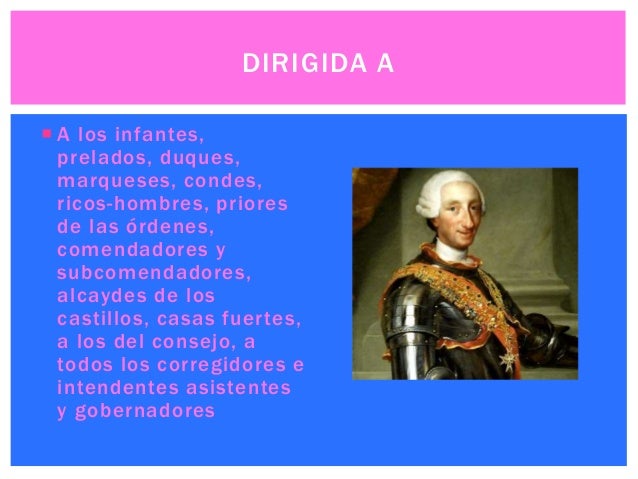 DIRIGIDA A

A los infantes, prelados, duques, marqueses, condes, ricos-hombres, priores de las órdenes, comendadores y subcomendadores, alcaydes de los castillos, casas fuertes, a los del consejo, a todos los corregidores e intendentes asistentes y gobernadores